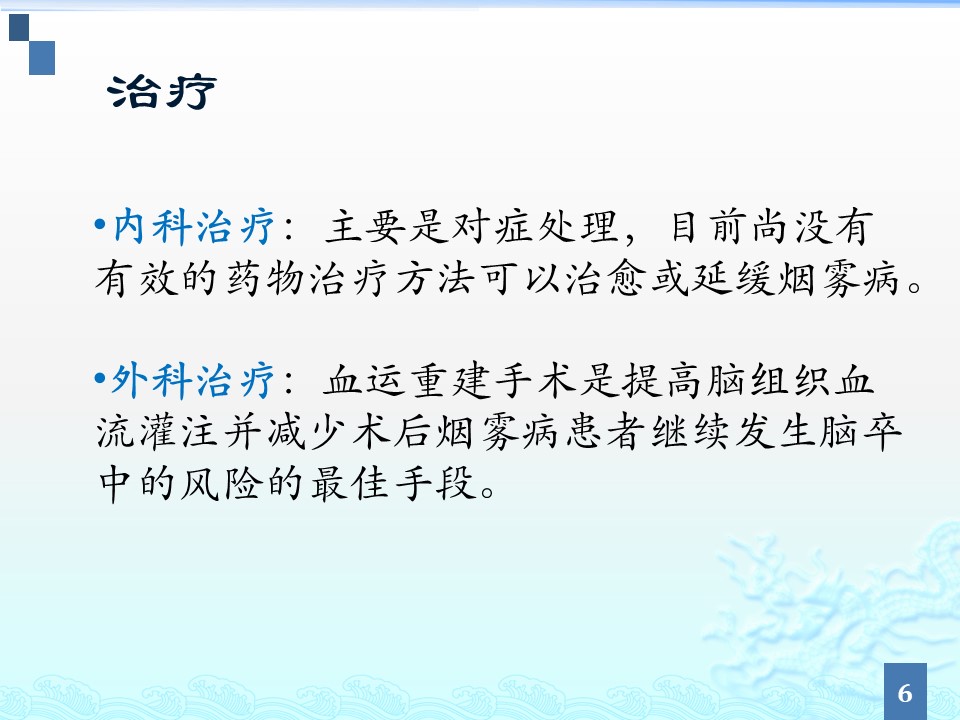 治疗

•内科治疗：主要是对症处理，目前尚没有有效的药物治疗方法可以治愈或延缓烟雾病。

•外科治疗：血运重建手术是提高脑组织血流灌注并减少术后烟雾病患者继续发生脑卒中的风险的最佳手段。

6